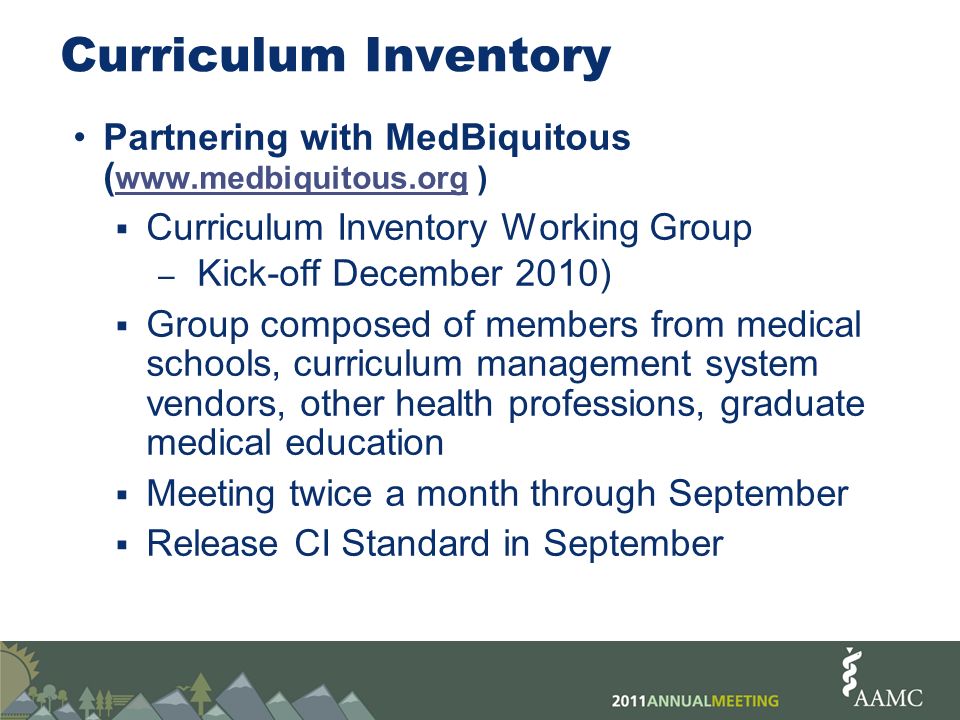 Curriculum Inventory

• Partnering with MedBiquitous (www.medbiquitous.org )
  ▪ Curriculum Inventory Working Group
    – Kick-off December 2010)
  ▪ Group composed of members from medical schools, curriculum management system vendors, other health professions, graduate medical education
  ▪ Meeting twice a month through September
  ▪ Release CI Standard in September

2011ANNUALMEETING

AAMC